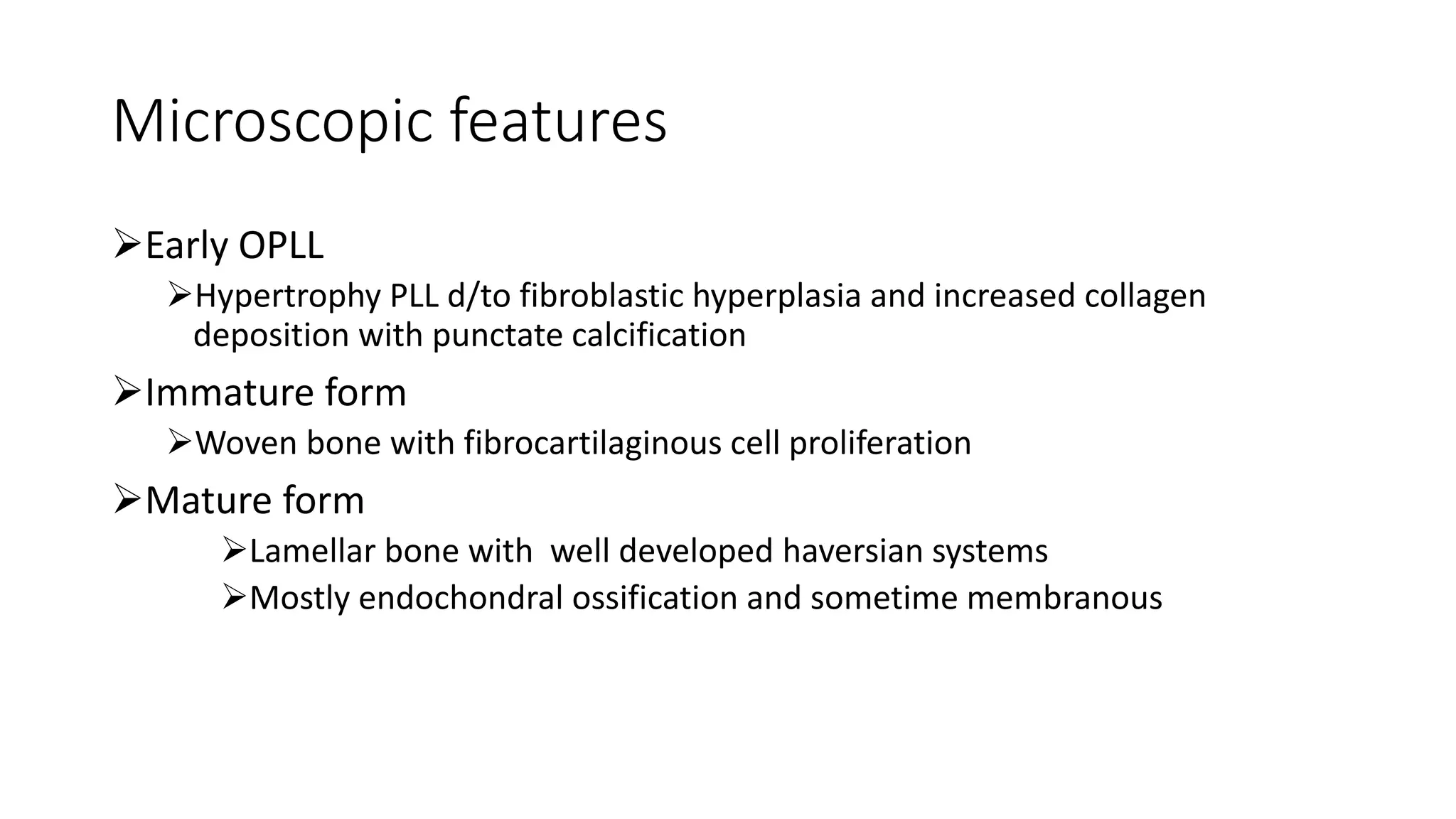 Microscopic features

➢Early OPLL

➢Hypertrophy PLL d/to fibroblastic hyperplasia and increased collagen deposition with punctate calcification

➢Immature form

➢Woven bone with fibrocartilaginous cell proliferation

➢Mature form

➢Lamellar bone with  well developed haversian systems

➢Mostly endochondral ossification and sometime membranous